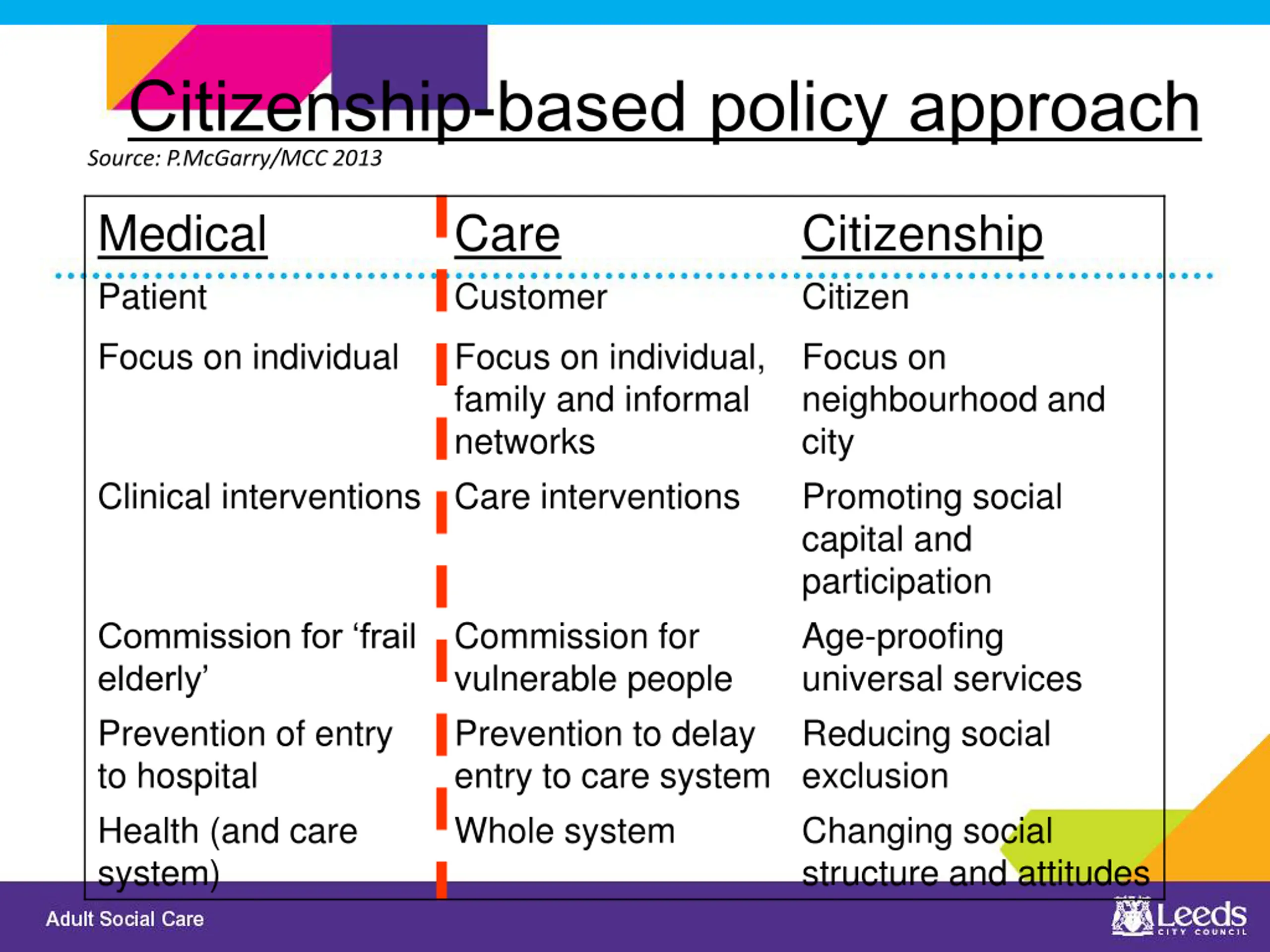 Citizenship-based policy approach

Source: P.McGarry/MCC 2013

| Medical | Care | Citizenship |
|---|---|---|
| Patient | Customer | Citizen |
| Focus on individual | Focus on individual, family and informal networks | Focus on neighbourhood and city |
| Clinical interventions | Care interventions | Promoting social capital and participation |
| Commission for ‘frail elderly’ | Commission for vulnerable people | Age-proofing universal services |
| Prevention of entry to hospital | Prevention to delay entry to care system | Reducing social exclusion |
| Health (and care system) | Whole system | Changing social structure and attitudes |

Adult Social Care

Leeds CITY COUNCIL